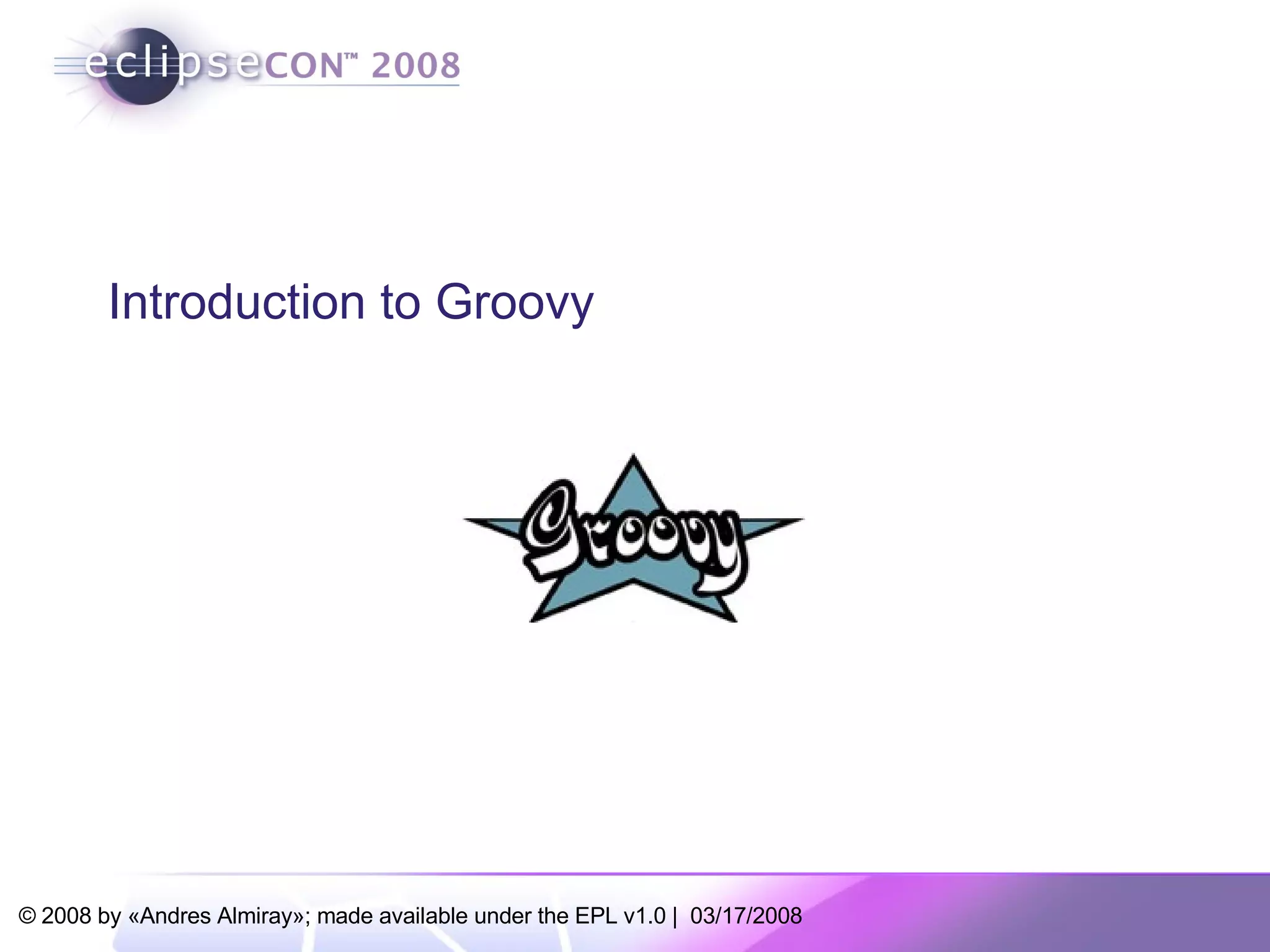 eclipseCON™ 2008

Introduction to Groovy

Groovy

© 2008 by «Andres Almiray»; made available under the EPL v1.0 | 03/17/2008